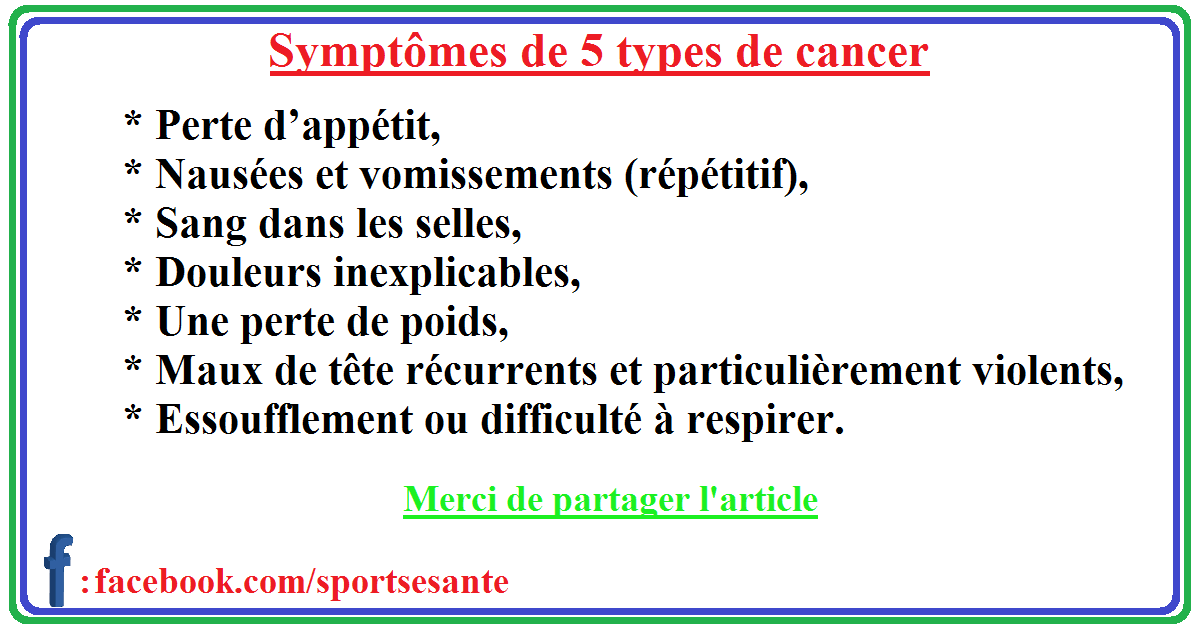 Symptômes de 5 types de cancer

* Perte d’appétit,
* Nausées et vomissements (répétitif),
* Sang dans les selles,
* Douleurs inexplicables,
* Une perte de poids,
* Maux de tête récurrents et particulièrement violents,
* Essoufflement ou difficulté à respirer.

Merci de partager l'article

f : facebook.com/sportsesante